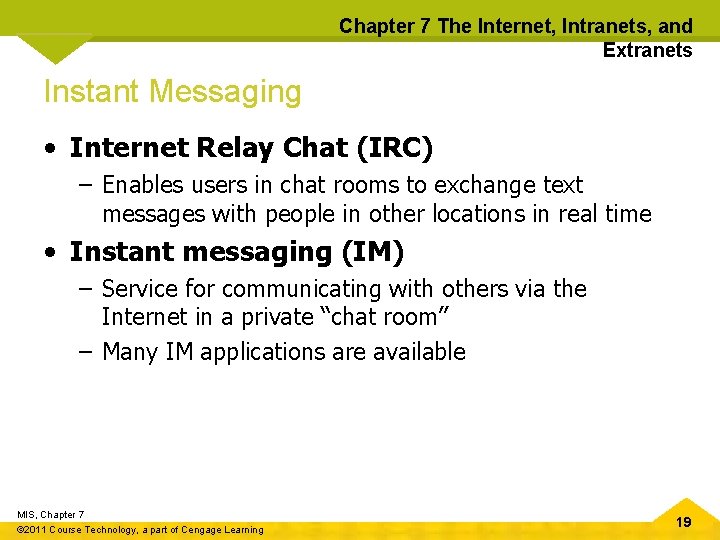 Chapter 7 The Internet, Intranets, and Extranets

Instant Messaging

• Internet Relay Chat (IRC)
– Enables users in chat rooms to exchange text messages with people in other locations in real time

• Instant messaging (IM)
– Service for communicating with others via the Internet in a private “chat room”
– Many IM applications are available

MIS, Chapter 7
©2011 Course Technology, a part of Cengage Learning

19